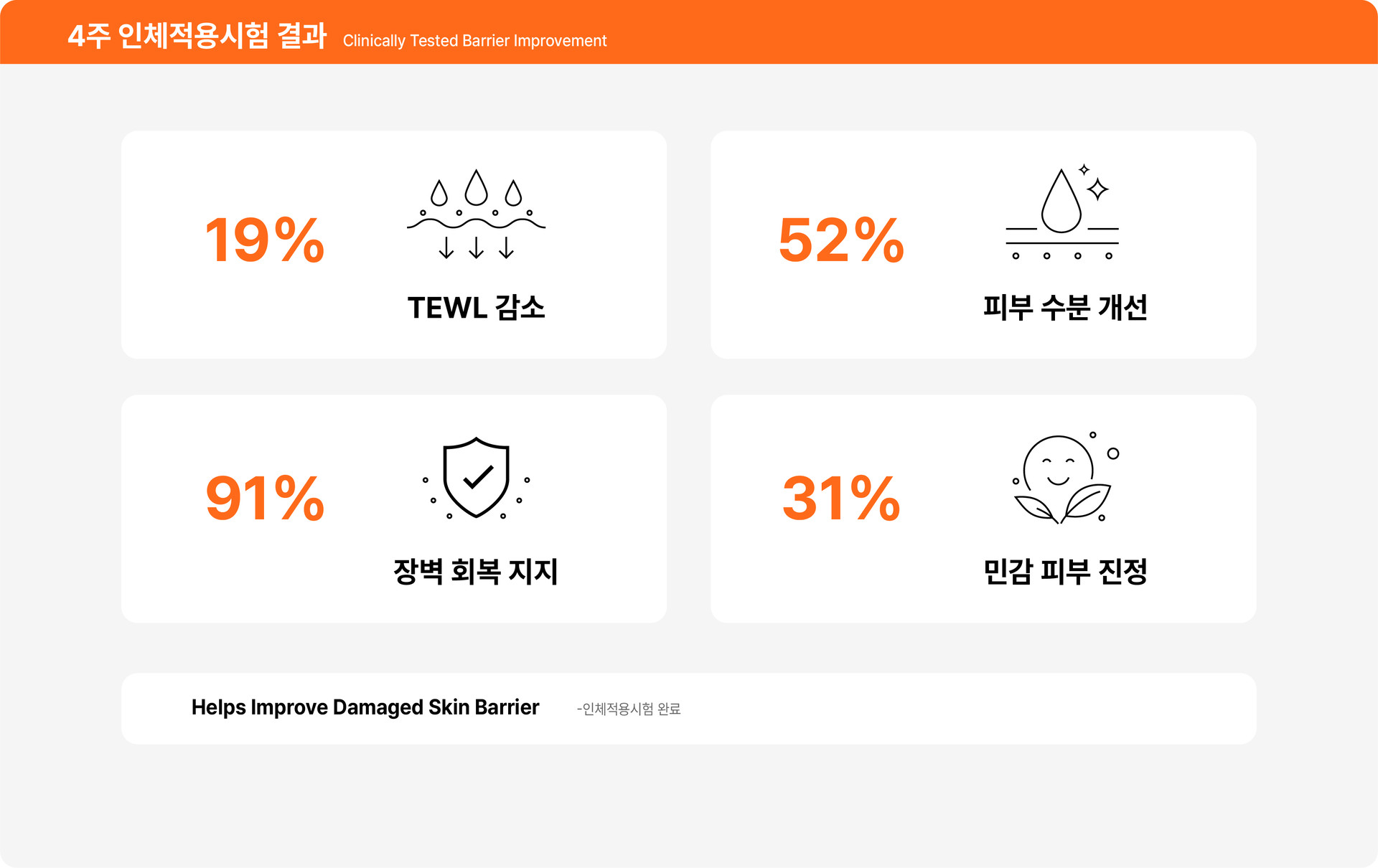 4주 인체적용시험 결과 Clinically Tested Barrier Improvement

19%

TEWL 감소

52%

피부 수분 개선

91%

장벽 회복 지지

31%

민감 피부 진정

Helps Improve Damaged Skin Barrier -인체적용시험 완료